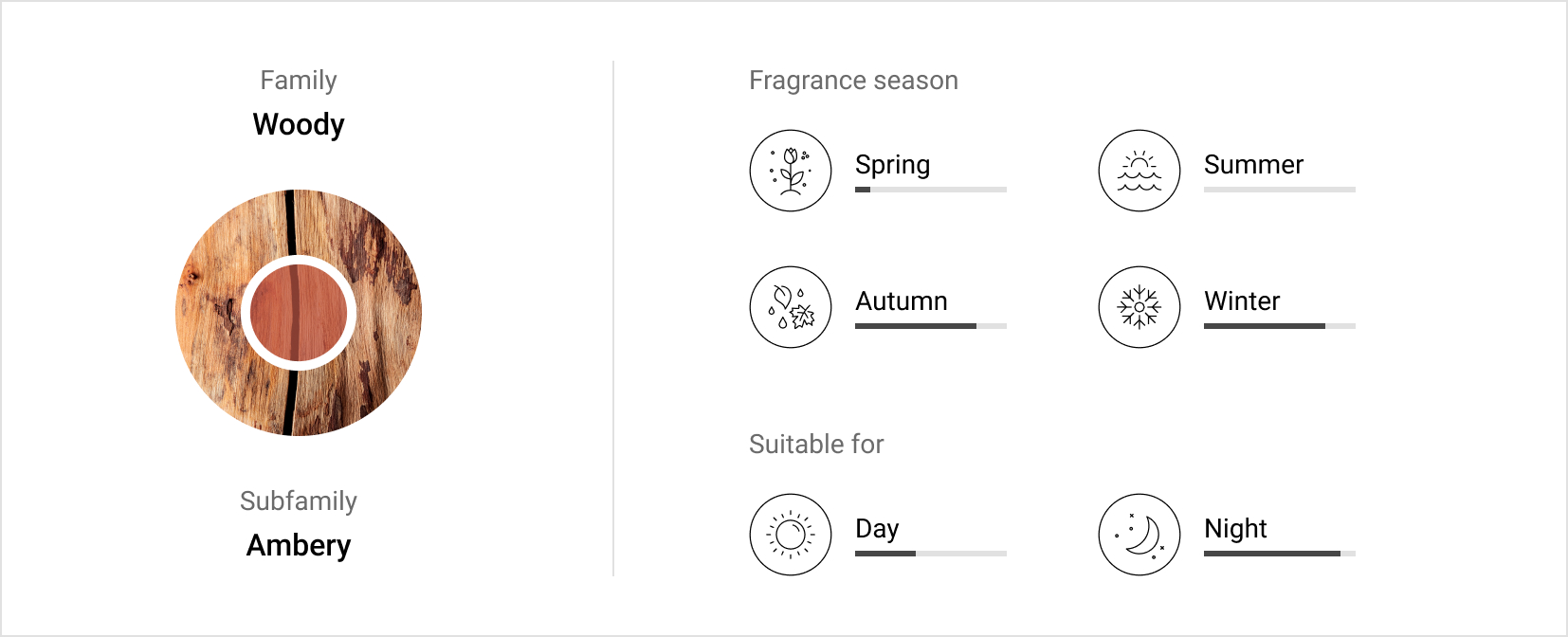 Family
Woody

Subfamily
Ambery

Fragrance season

Spring

Summer

Autumn

Winter

Suitable for

Day

Night